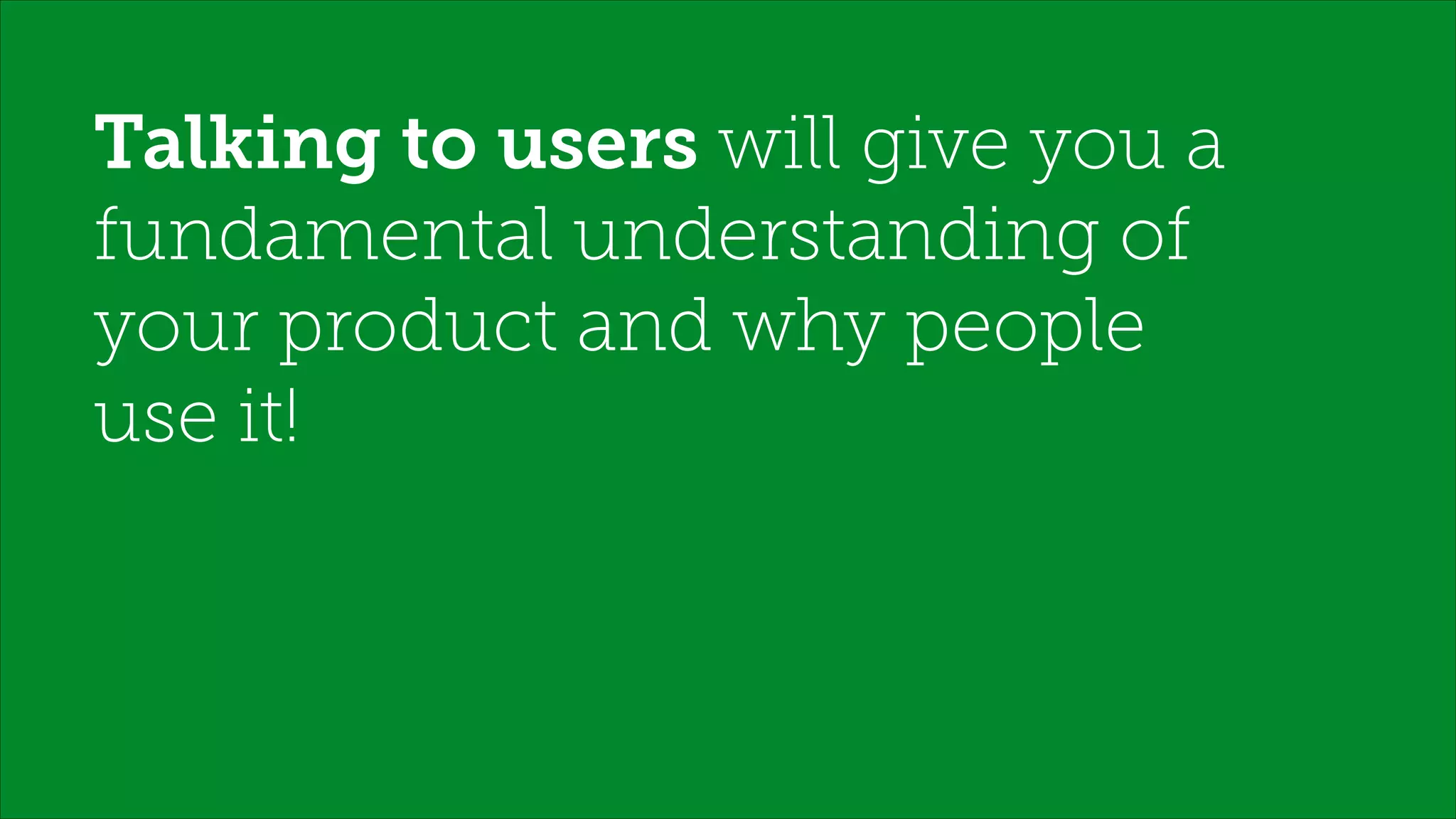 Talking to users will give you a fundamental understanding of your product and why people use it!